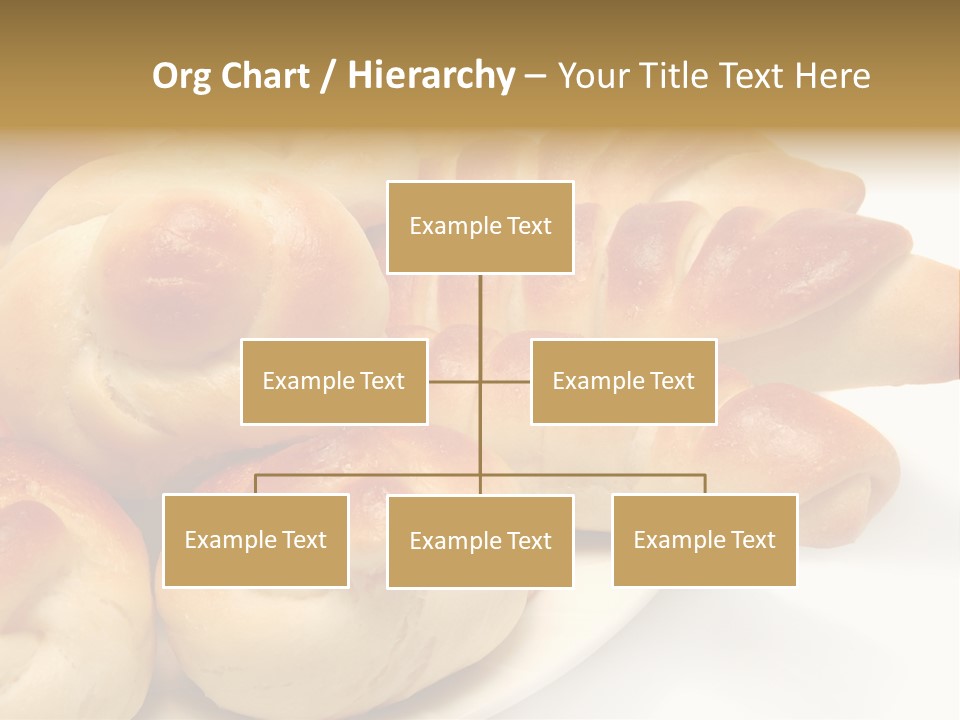 Org Chart / Hierarchy – Your Title Text Here

Example Text

Example Text

Example Text

Example Text

Example Text

Example Text